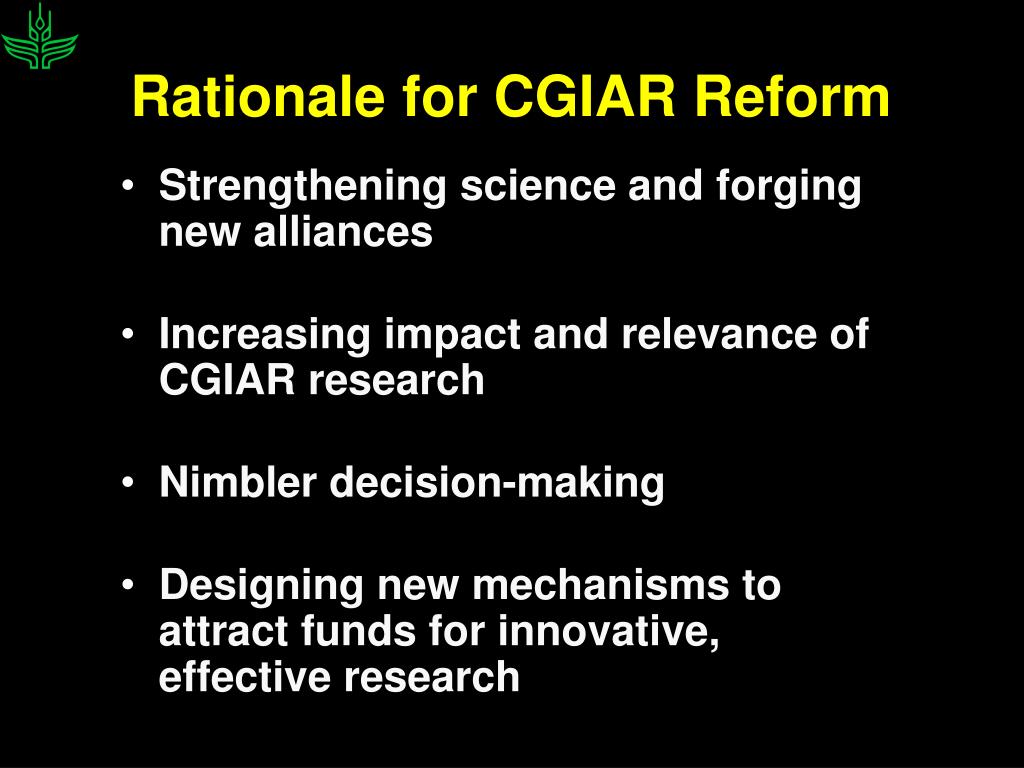 Rationale for CGIAR Reform

• Strengthening science and forging new alliances

• Increasing impact and relevance of CGIAR research

• Nimbler decision-making

• Designing new mechanisms to attract funds for innovative, effective research